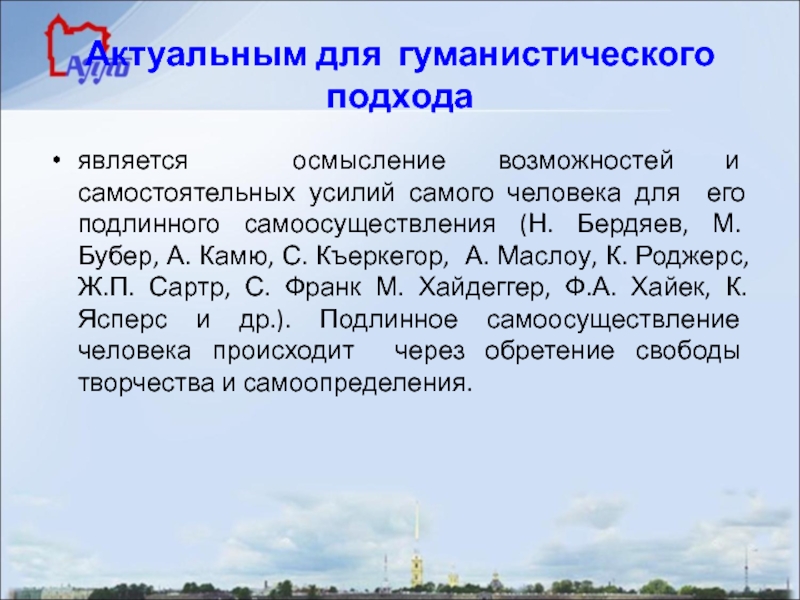 Актуальным для гуманистического подхода

• является осмысление возможностей и самостоятельных усилий самого человека для его подлинного самоосуществления (Н. Бердяев, М. Бубер, А. Камю, С. Къеркегор, А. Маслоу, К. Роджерс, Ж.П. Сартр, С. Франк М. Хайдеггер, Ф.А. Хайек, К. Ясперс и др.). Подлинное самоосуществление человека происходит через обретение свободы творчества и самоопределения.